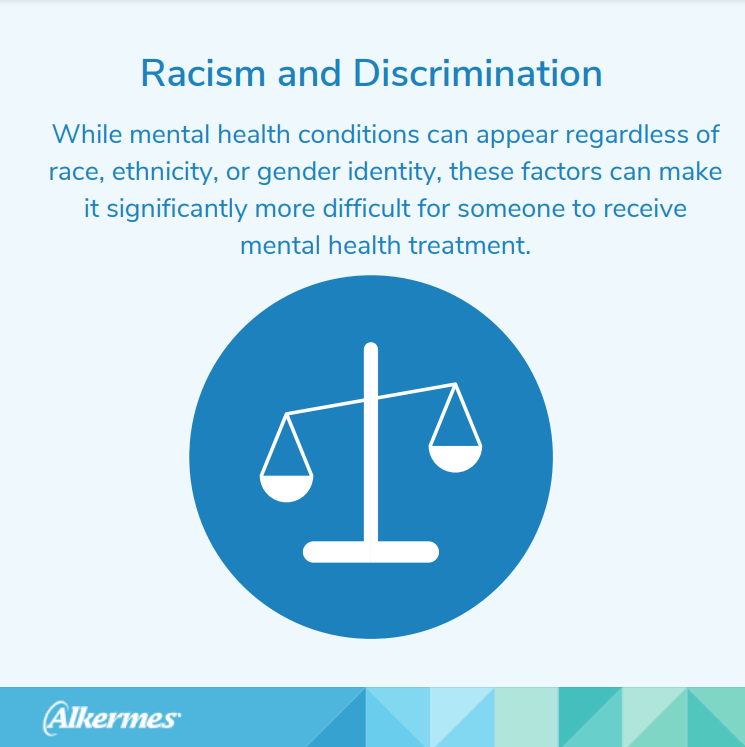 Racism and Discrimination

While mental health conditions can appear regardless of race, ethnicity, or gender identity, these factors can make it significantly more difficult for someone to receive mental health treatment.

Alkermes